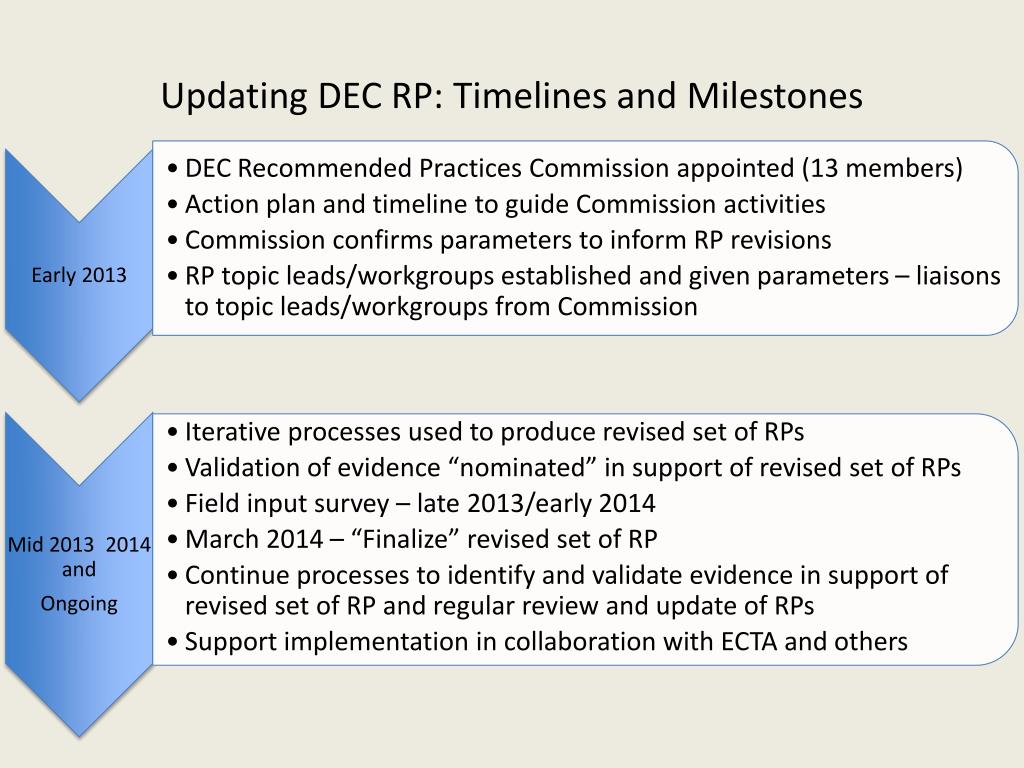 Updating DEC RP: Timelines and Milestones

Early 2013

• DEC Recommended Practices Commission appointed (13 members)
• Action plan and timeline to guide Commission activities
• Commission confirms parameters to inform RP revisions
• RP topic leads/workgroups established and given parameters – liaisons to topic leads/workgroups from Commission

Mid 2013 2014 and
Ongoing

• Iterative processes used to produce revised set of RPs
• Validation of evidence “nominated” in support of revised set of RPs
• Field input survey – late 2013/early 2014
• March 2014 – “Finalize” revised set of RP
• Continue processes to identify and validate evidence in support of revised set of RP and regular review and update of RPs
• Support implementation in collaboration with ECTA and others